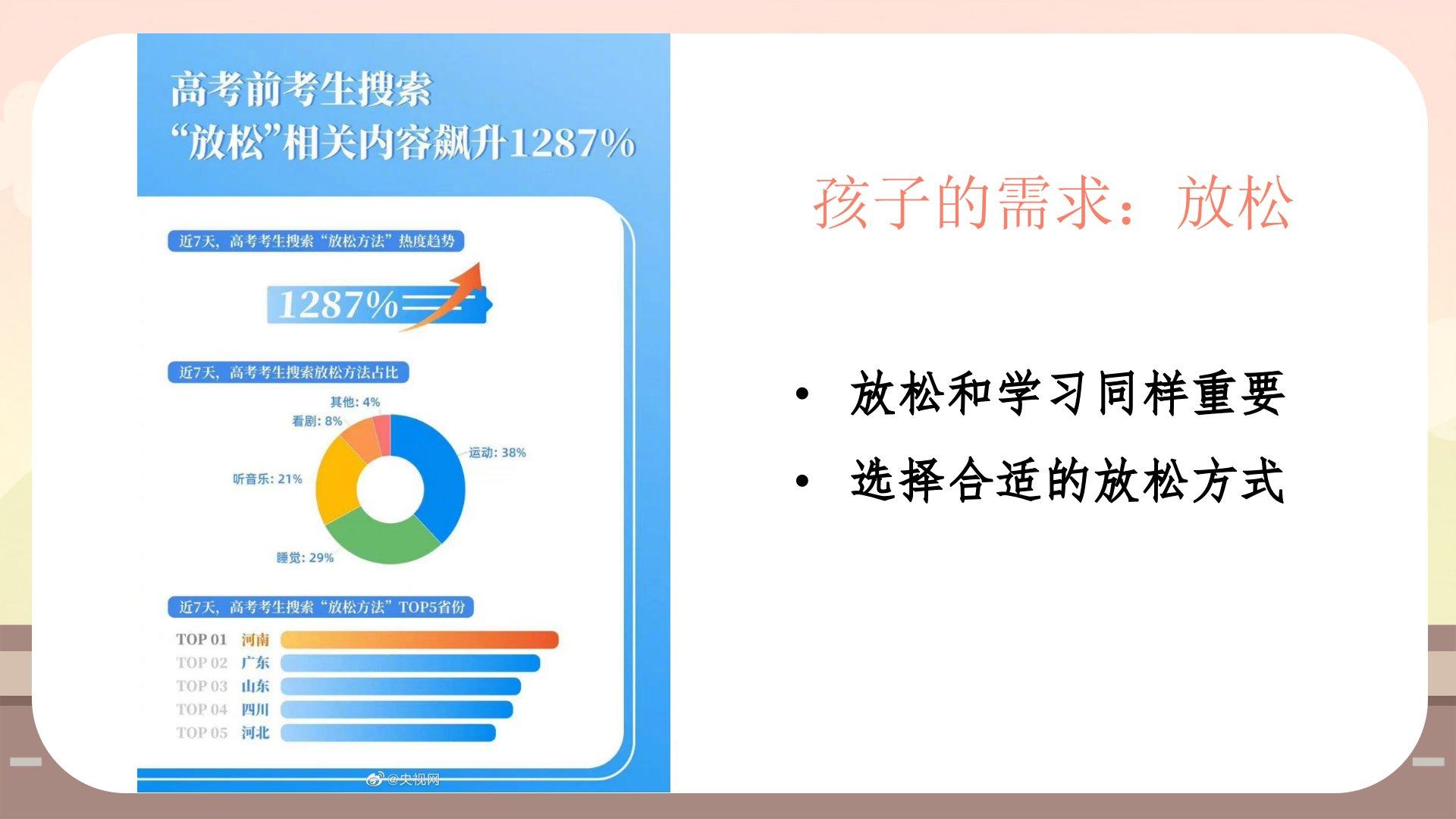 高考前考生搜索
“放松”相关内容飙升1287%

近7天，高考考生搜索“放松方法”热度趋势

1287%

近7天，高考考生搜索放松方法占比

其他: 4%
看剧: 8%
运动: 38%
听音乐: 21%
睡觉: 29%

近7天，高考考生搜索“放松方法”TOP5省份

TOP 01 河南
TOP 02 广东
TOP 03 山东
TOP 04 四川
TOP 05 河北

@央视网

孩子的需求：放松

• 放松和学习同样重要
• 选择合适的放松方式